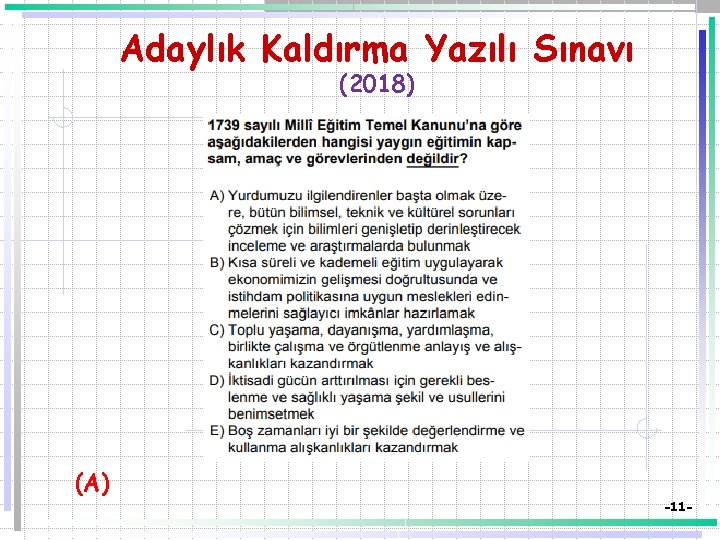 Adaylık Kaldırma Yazılı Sınavı
(2018)

1739 sayılı Millî Eğitim Temel Kanunu'na göre aşağıdakilerden hangisi yaygın eğitimin kapsam, amaç ve görevlerinden değildir?

A) Yurdumuzu ilgilendirenler başta olmak üzere, bütün bilimsel, teknik ve kültürel sorunları çözmek için bilimleri genişletip derinleştirecek inceleme ve araştırmalarda bulunmak
B) Kısa süreli ve kademeli eğitim uygulayarak ekonomimizin gelişmesi doğrultusunda ve istihdam politikasına uygun meslekleri edinmelerini sağlayıcı imkânlar hazırlamak
C) Toplu yaşama, dayanışma, yardımlaşma, birlikte çalışma ve örgütlenme anlayış ve alışkanlıkları kazandırmak
D) İktisadi gücün arttırılması için gerekli beslenme ve sağlıklı yaşama şekil ve usullerini benimsetmek
E) Boş zamanları iyi bir şekilde değerlendirme ve kullanma alışkanlıkları kazandırmak

(A)

-11-